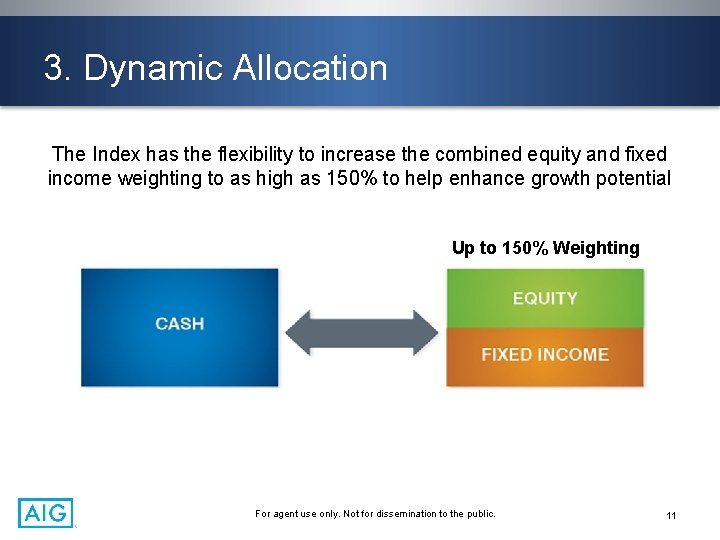 3. Dynamic Allocation

The Index has the flexibility to increase the combined equity and fixed income weighting to as high as 150% to help enhance growth potential

Up to 150% Weighting

CASH

EQUITY

FIXED INCOME

AIG

For agent use only. Not for dissemination to the public.

11